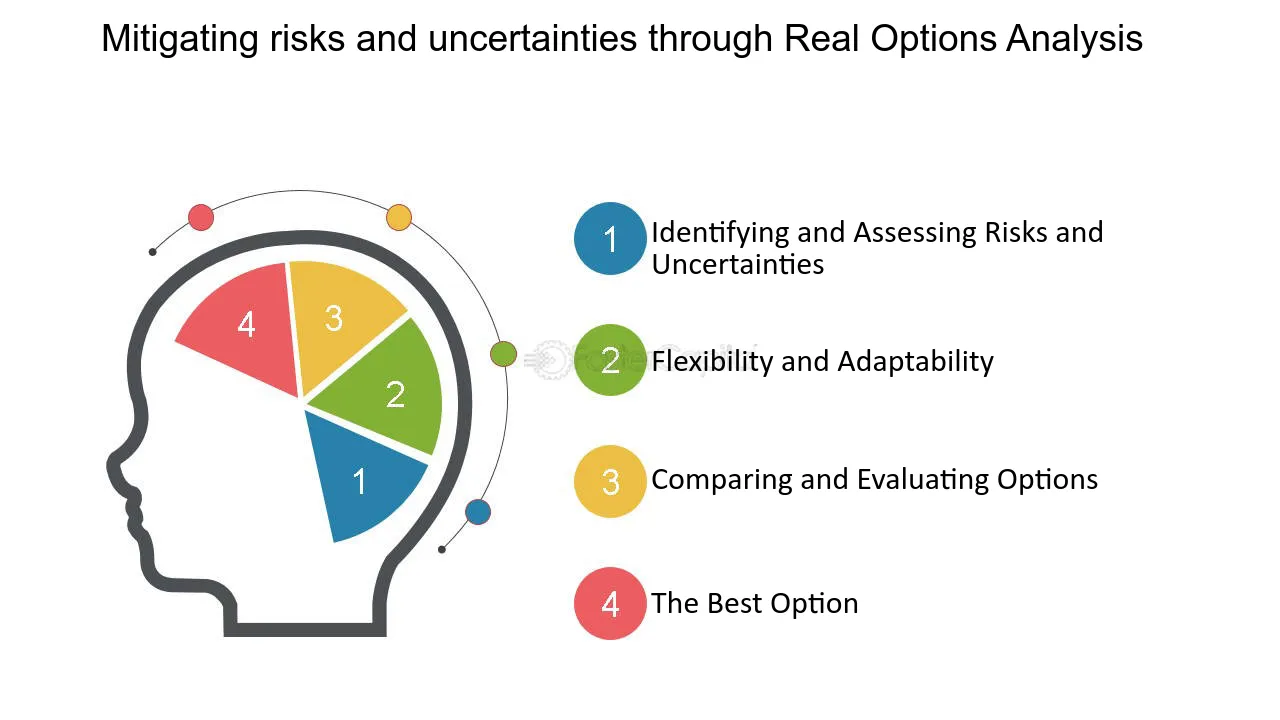 Mitigating risks and uncertainties through Real Options Analysis

4
3
2
1

1 Identifying and Assessing Risks and Uncertainties

2 Flexibility and Adaptability

3 Comparing and Evaluating Options

4 The Best Option